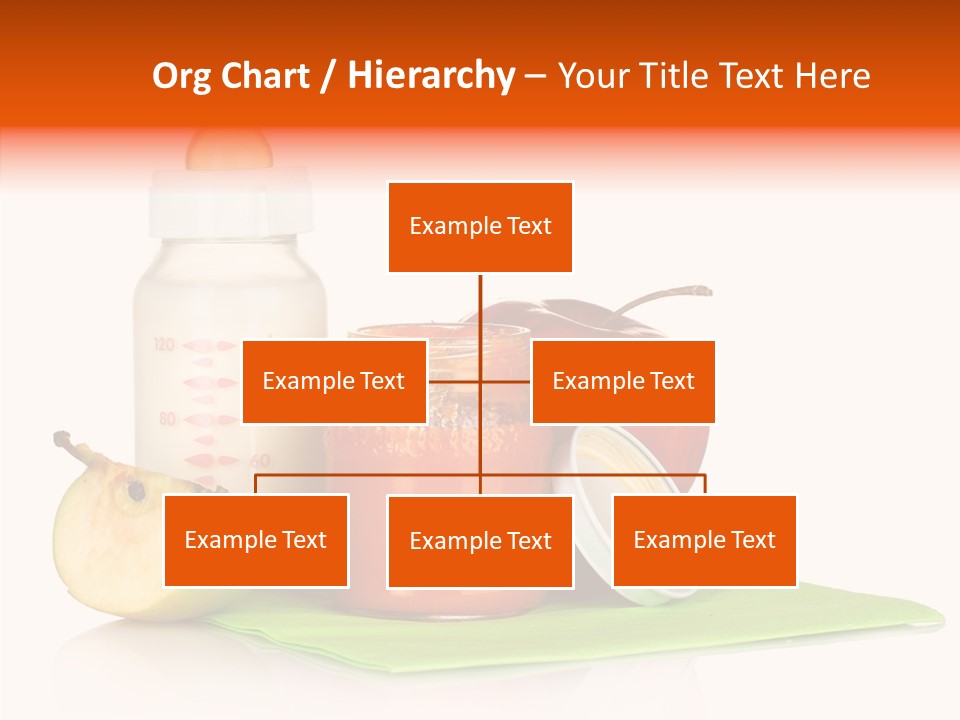 Org Chart / Hierarchy – Your Title Text Here

Example Text

Example Text

Example Text

Example Text

Example Text

Example Text

120

80

60